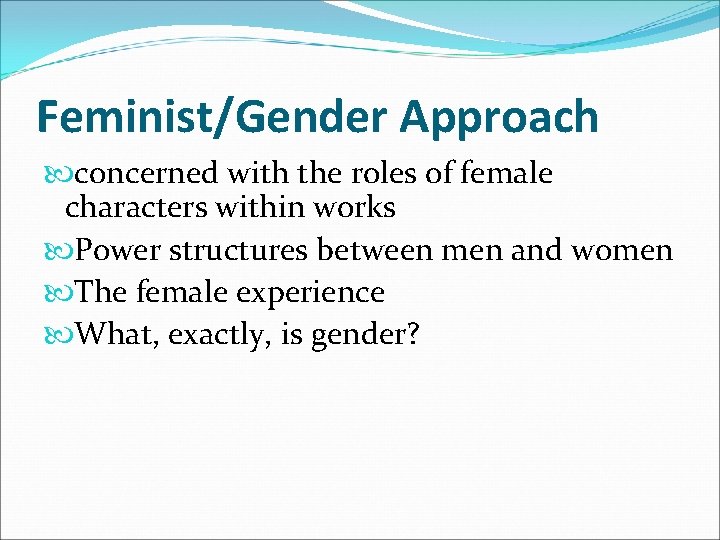 Feminist/Gender Approach

concerned with the roles of female characters within works

Power structures between men and women

The female experience

What, exactly, is gender?